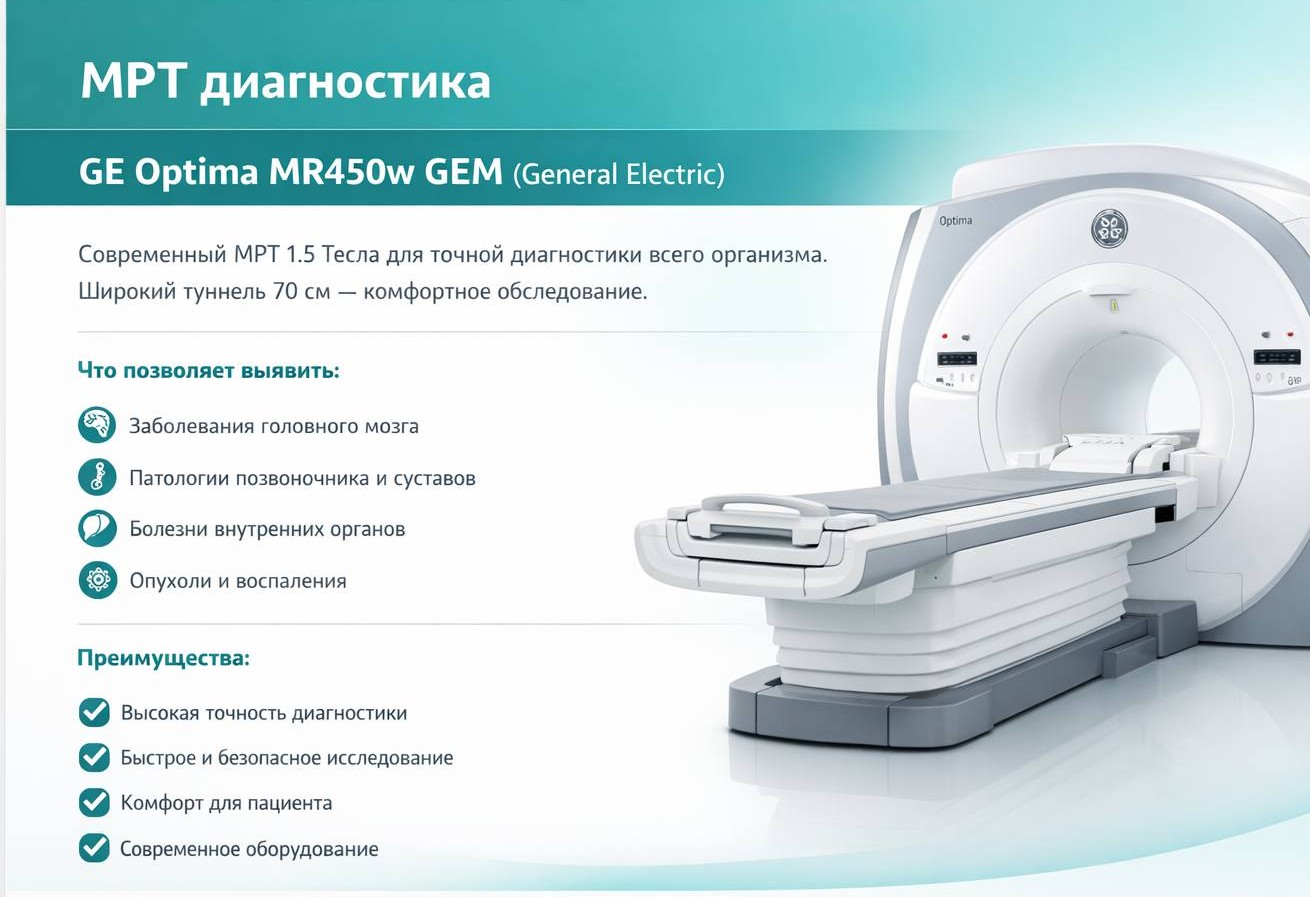 МРТ диагностика

GE Optima MR450w GEM (General Electric)

Современный МРТ 1.5 Тесла для точной диагностики всего организма. Широкий туннель 70 см — комфортное обследование.

Что позволяет выявить:

Заболевания головного мозга

Патологии позвоночника и суставов

Болезни внутренних органов

Опухоли и воспаления

Преимущества:

Высокая точность диагностики

Быстрое и безопасное исследование

Комфорт для пациента

Современное оборудование

Optima